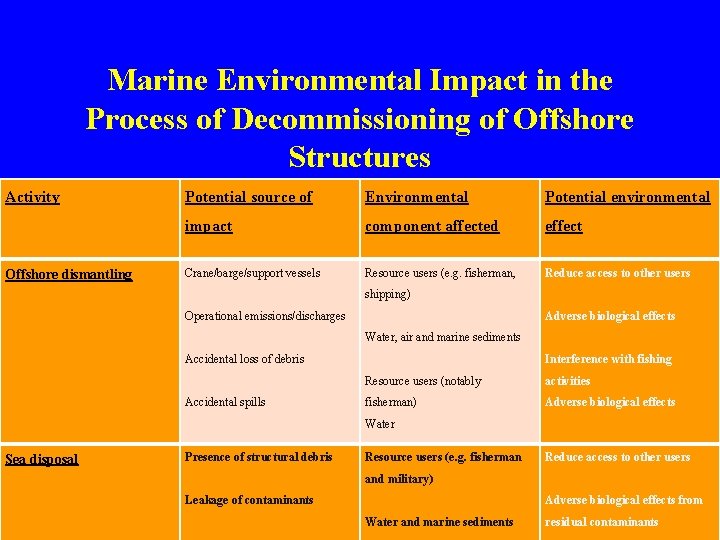 Marine Environmental Impact in the Process of Decommissioning of Offshore Structures

| Activity | Potential source of impact | Environmental component affected | Potential environmental effect |
|---|---|---|---|
| Offshore dismantling | Crane/barge/support vessels<br><br>Operational emissions/discharges<br><br>Accidental loss of debris<br><br>Accidental spills | Resource users (e.g. fisherman, shipping)<br><br>Water, air and marine sediments<br><br>Resource users (notably fisherman)<br>Water | Reduce access to other users<br><br>Adverse biological effects<br><br>Interference with fishing activities<br>Adverse biological effects |
| Sea disposal | Presence of structural debris<br><br>Leakage of contaminants | Resource users (e.g. fisherman and military)<br><br>Water and marine sediments | Reduce access to other users<br><br>Adverse biological effects from residual contaminants |